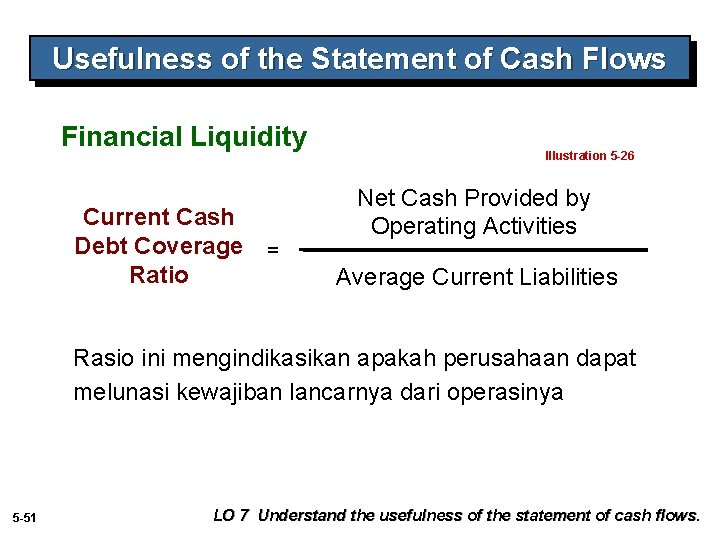 Usefulness of the Statement of Cash Flows

Financial Liquidity

Illustration 5-26

Current Cash Debt Coverage Ratio = $\frac{\text{Net Cash Provided by Operating Activities}}{\text{Average Current Liabilities}}$

Rasio ini mengindikasikan apakah perusahaan dapat melunasi kewajiban lancarnya dari operasinya

5-51

LO 7 Understand the usefulness of the statement of cash flows.